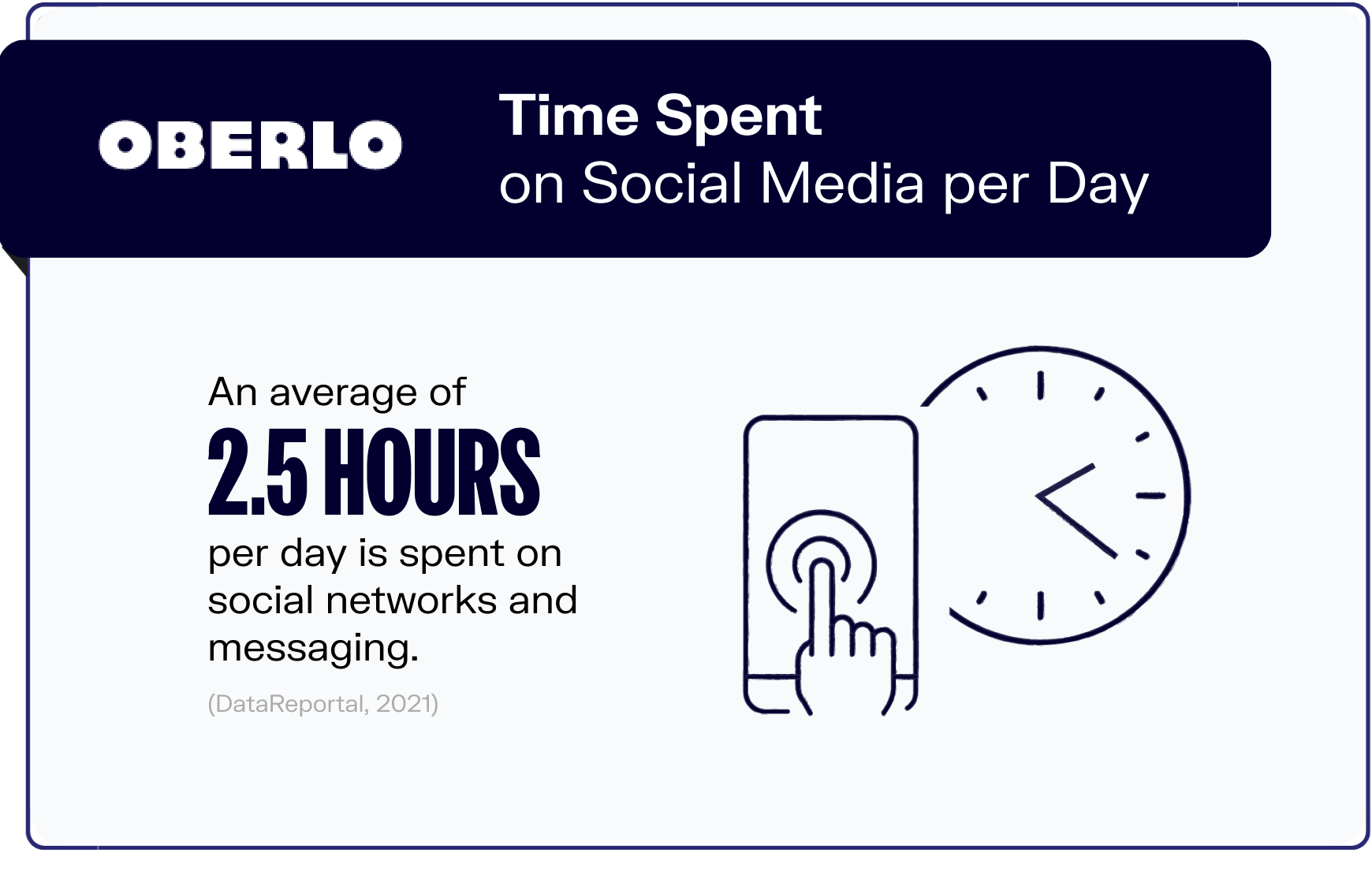 OBERLO

Time Spent
on Social Media per Day

An average of
2.5 HOURS
per day is spent on social networks and messaging.

(DataReportal, 2021)